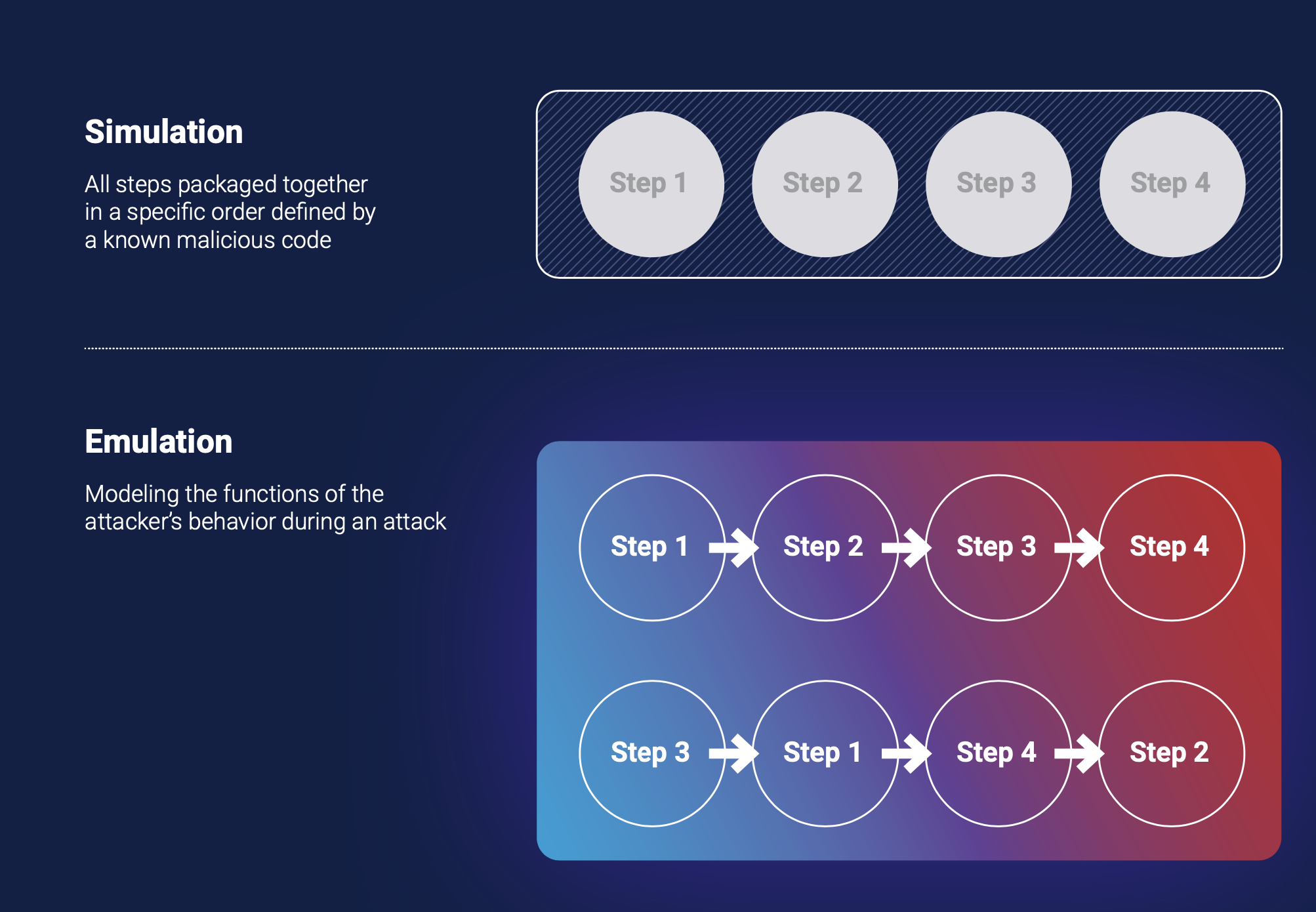 Simulation

All steps packaged together in a specific order defined by a known malicious code

Step 1 Step 2 Step 3 Step 4

Emulation

Modeling the functions of the attacker's behavior during an attack

Step 1 Step 2 Step 3 Step 4

Step 3 Step 1 Step 4 Step 2